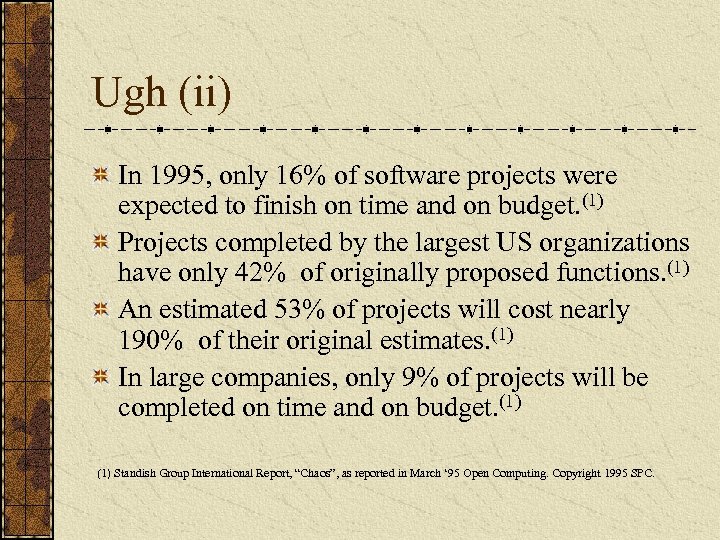 Ugh (ii)

In 1995, only 16% of software projects were expected to finish on time and on budget.$^{(1)}$

Projects completed by the largest US organizations have only 42% of originally proposed functions.$^{(1)}$

An estimated 53% of projects will cost nearly 190% of their original estimates.$^{(1)}$

In large companies, only 9% of projects will be completed on time and on budget.$^{(1)}$

(1) Standish Group International Report, “Chaos”, as reported in March ‘95 Open Computing. Copyright 1995 SPC.